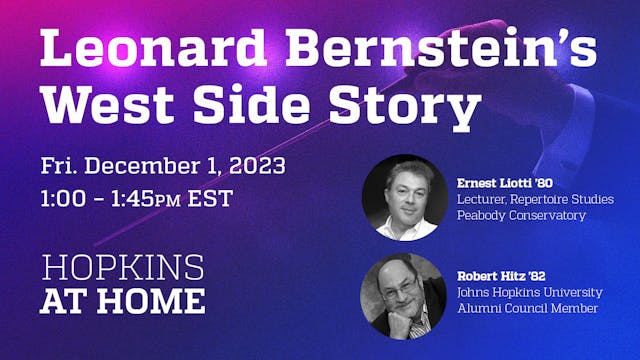 Leonard Bernstein's West Side Story

Fri. December 1, 2023
1:00 – 1:45PM EST

HOPKINS
AT HOME

Ernest Liotti '80
Lecturer, Repertoire Studies
Peabody Conservatory

Robert Hitz '82
Johns Hopkins University
Alumni Council Member